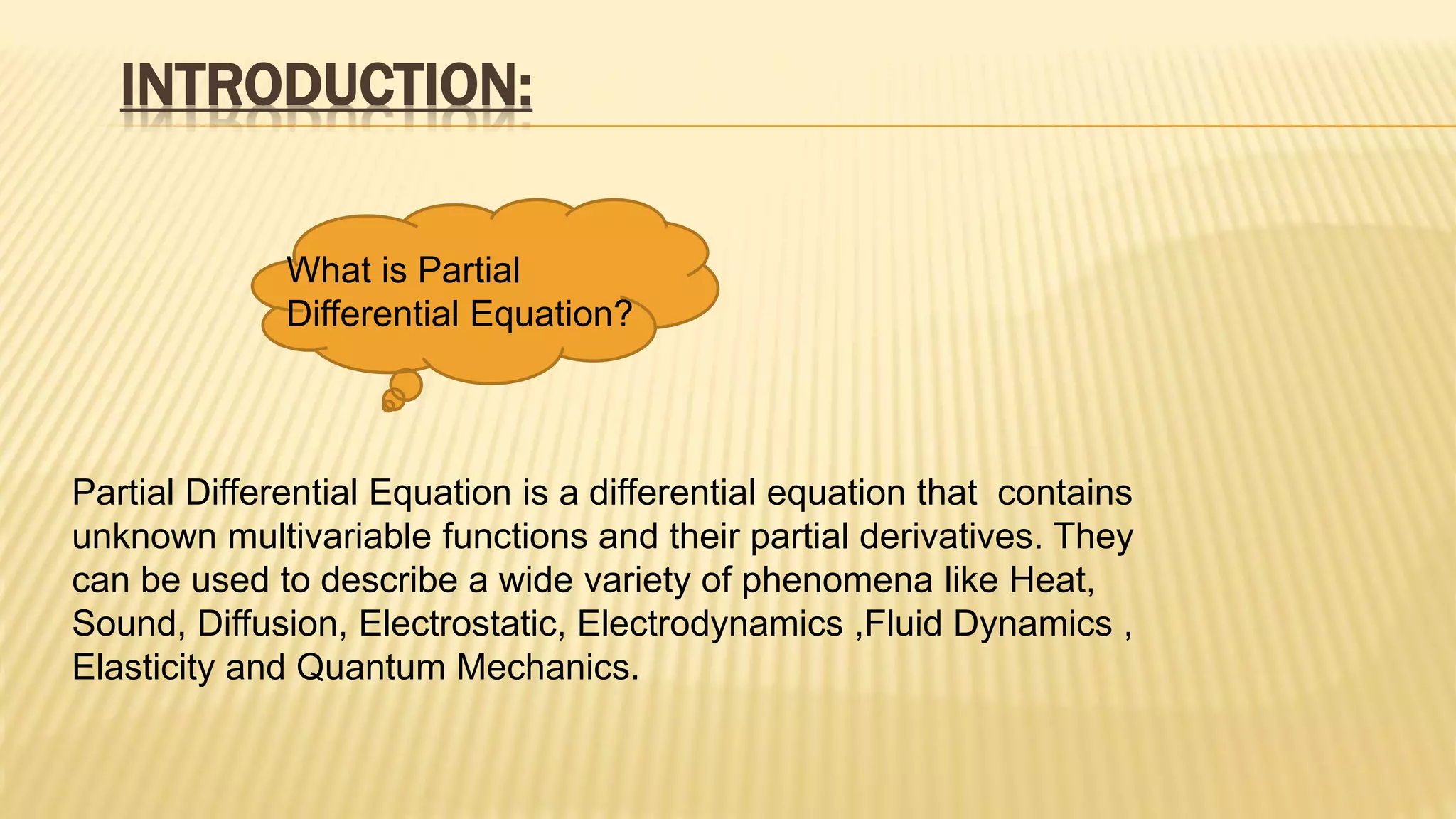 INTRODUCTION:

What is Partial Differential Equation?

Partial Differential Equation is a differential equation that contains unknown multivariable functions and their partial derivatives. They can be used to describe a wide variety of phenomena like Heat, Sound, Diffusion, Electrostatic, Electrodynamics ,Fluid Dynamics , Elasticity and Quantum Mechanics.